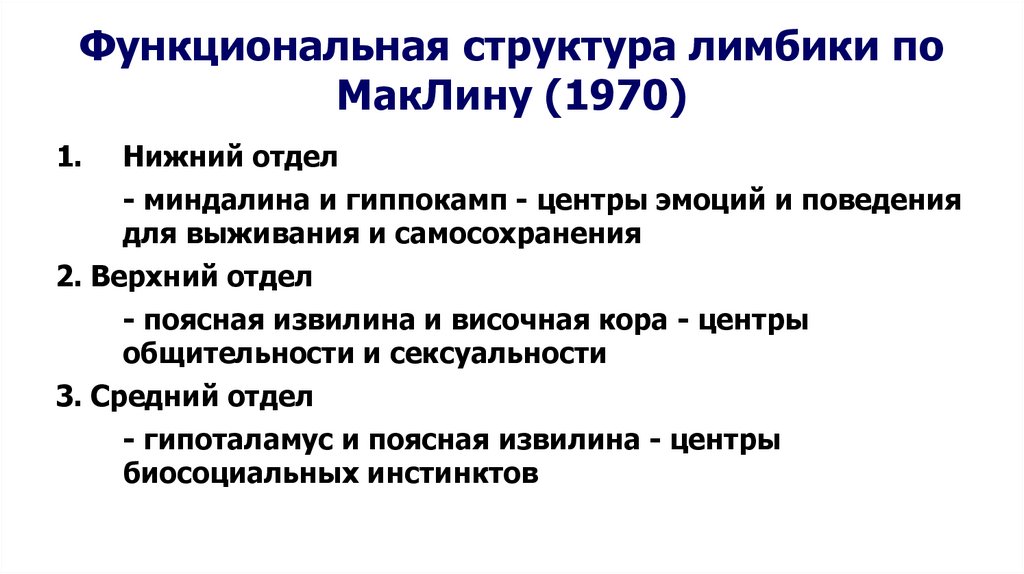 Функциональная структура лимбики по МакЛину (1970)

1. Нижний отдел

- миндалина и гиппокамп - центры эмоций и поведения для выживания и самосохранения

2. Верхний отдел

- поясная извилина и височная кора - центры общительности и сексуальности

3. Средний отдел

- гипоталамус и поясная извилина - центры биосоциальных инстинктов